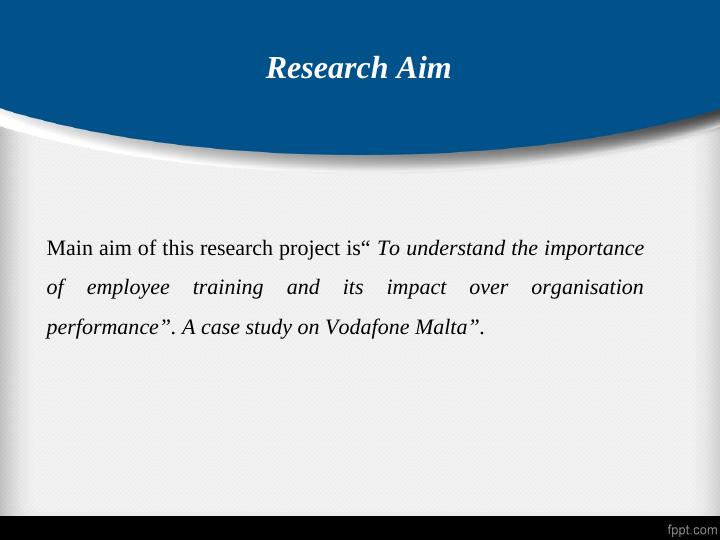 Research Aim

Main aim of this research project is“ To understand the importance of employee training and its impact over organisation performance”. A case study on Vodafone Malta”.

fppt.com